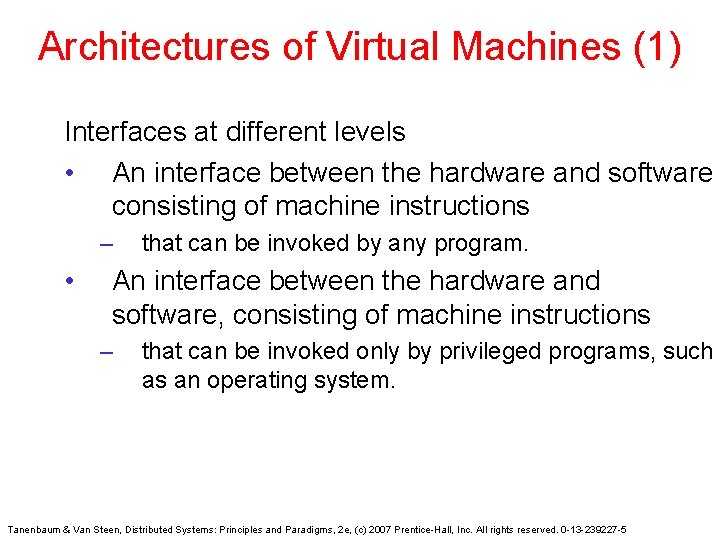 Architectures of Virtual Machines (1)

Interfaces at different levels

• An interface between the hardware and software consisting of machine instructions

– that can be invoked by any program.

• An interface between the hardware and software, consisting of machine instructions

– that can be invoked only by privileged programs, such as an operating system.

Tanenbaum & Van Steen, Distributed Systems: Principles and Paradigms, 2e, (c) 2007 Prentice-Hall, Inc. All rights reserved. 0-13-239227-5